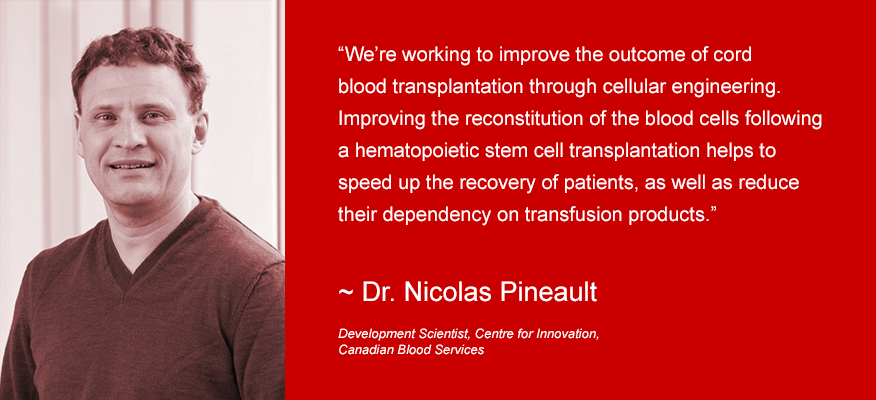 “We’re working to improve the outcome of cord blood transplantation through cellular engineering. Improving the reconstitution of the blood cells following a hematopoietic stem cell transplantation helps to speed up the recovery of patients, as well as reduce their dependency on transfusion products.”

~ Dr. Nicolas Pineault

Development Scientist, Centre for Innovation, Canadian Blood Services